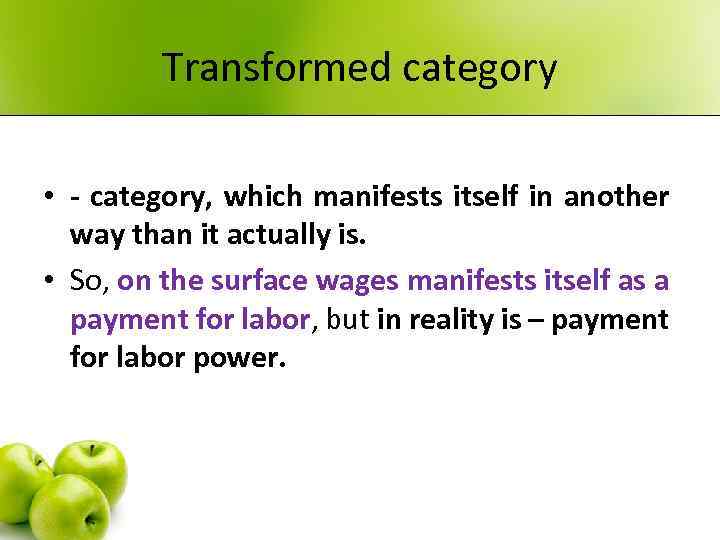 Transformed category

• - category, which manifests itself in another way than it actually is.

• So, on the surface wages manifests itself as a payment for labor, but in reality is – payment for labor power.